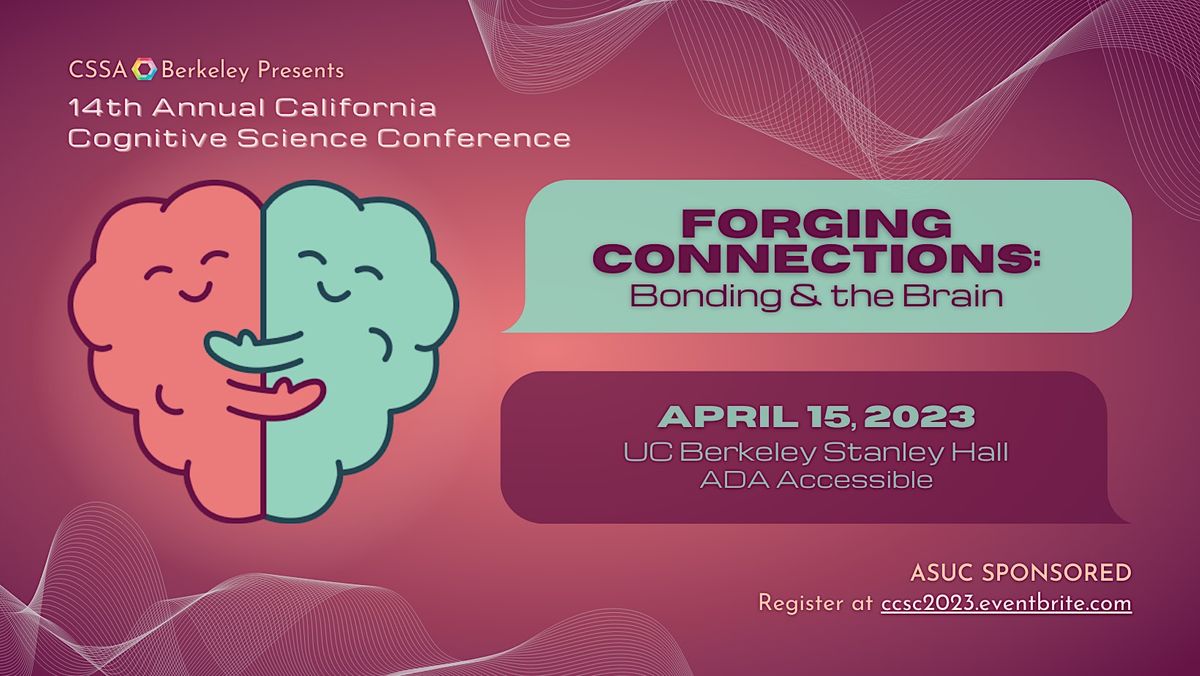 CSSA Berkeley Presents
14th Annual California Cognitive Science Conference

FORGING CONNECTIONS:
Bonding & the Brain

APRIL 15, 2023
UC Berkeley Stanley Hall
ADA Accessible

ASUC SPONSORED
Register at ccsc2023.eventbrite.com